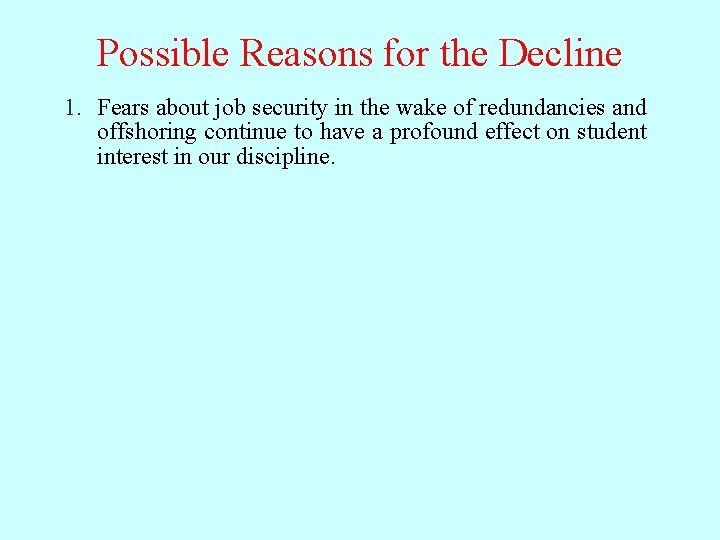 Possible Reasons for the Decline

1. Fears about job security in the wake of redundancies and offshoring continue to have a profound effect on student interest in our discipline.